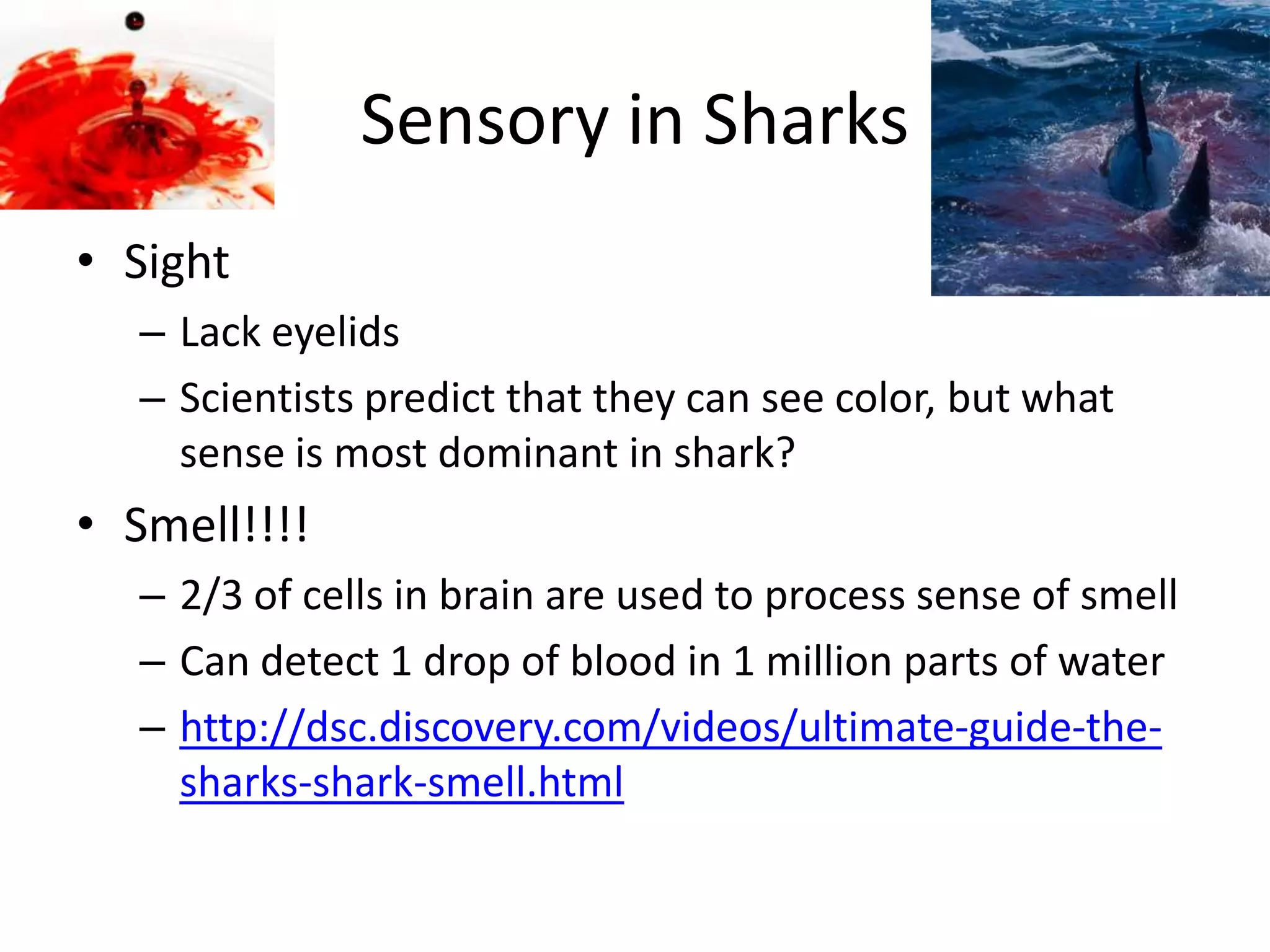 Sensory in Sharks

• Sight
– Lack eyelids
– Scientists predict that they can see color, but what sense is most dominant in shark?
• Smell!!!!
– 2/3 of cells in brain are used to process sense of smell
– Can detect 1 drop of blood in 1 million parts of water
– http://dsc.discovery.com/videos/ultimate-guide-the-sharks-shark-smell.html